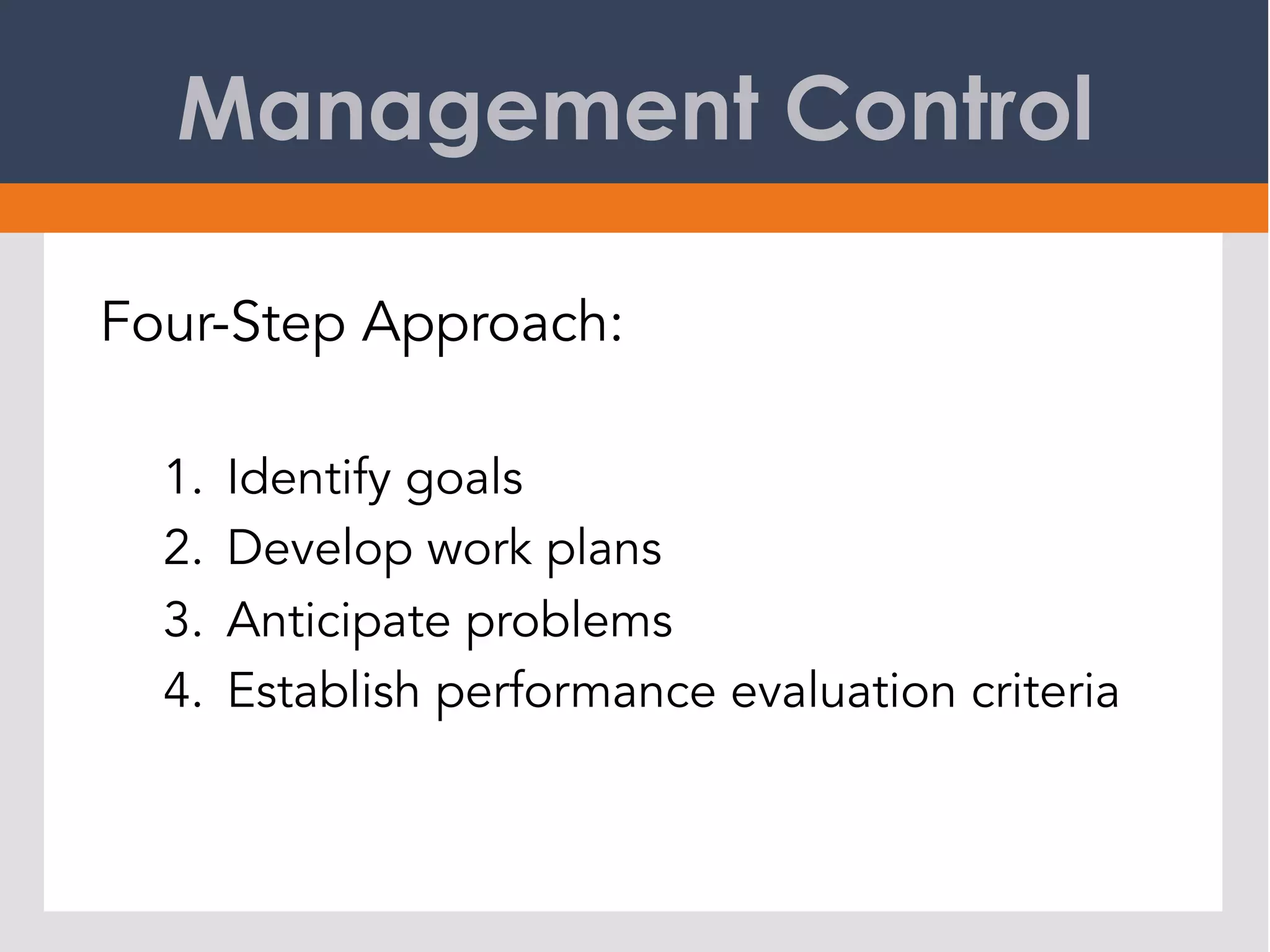 Management Control

Four-Step Approach:

1. Identify goals
2. Develop work plans
3. Anticipate problems
4. Establish performance evaluation criteria